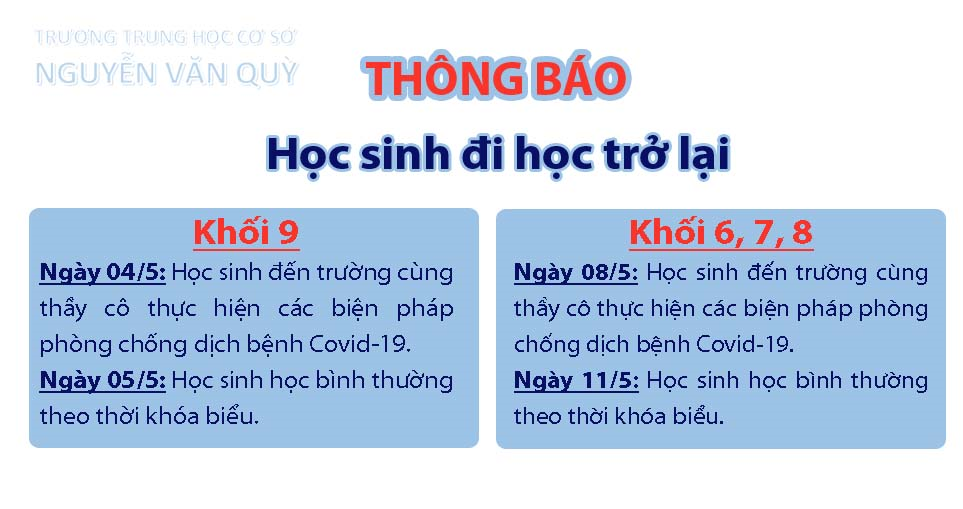 TRƯỜNG TRUNG HỌC CƠ SỞ
NGUYỄN VĂN QUỲ

THÔNG BÁO

Học sinh đi học trở lại

Khối 9

Ngày 04/5: Học sinh đến trường cùng thầy cô thực hiện các biện pháp phòng chống dịch bệnh Covid-19.

Ngày 05/5: Học sinh học bình thường theo thời khóa biểu.

Khối 6, 7, 8

Ngày 08/5: Học sinh đến trường cùng thầy cô thực hiện các biện pháp phòng chống dịch bệnh Covid-19.

Ngày 11/5: Học sinh học bình thường theo thời khóa biểu.